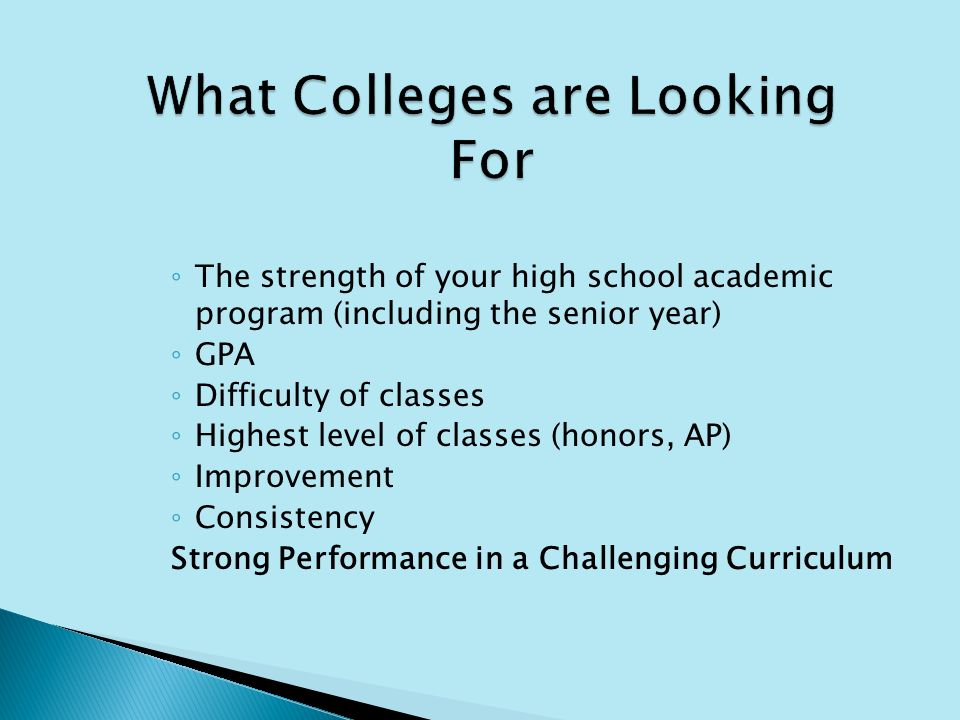 What Colleges are Looking For

◦ The strength of your high school academic program (including the senior year)
◦ GPA
◦ Difficulty of classes
◦ Highest level of classes (honors, AP)
◦ Improvement
◦ Consistency
Strong Performance in a Challenging Curriculum